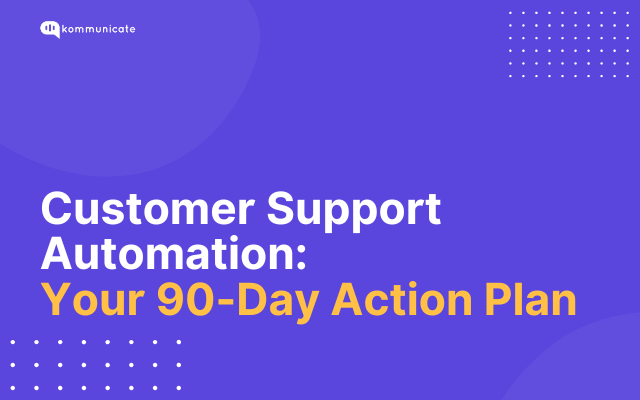 kommunicate

Customer Support Automation:
Your 90-Day Action Plan